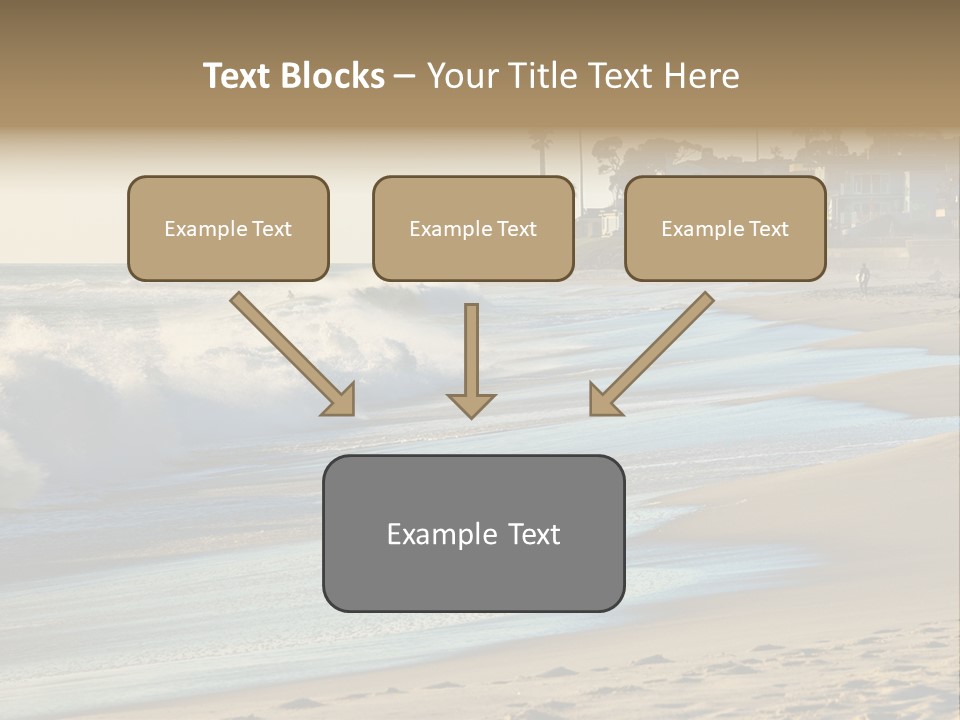 Text Blocks – Your Title Text Here

Example Text

Example Text

Example Text

Example Text